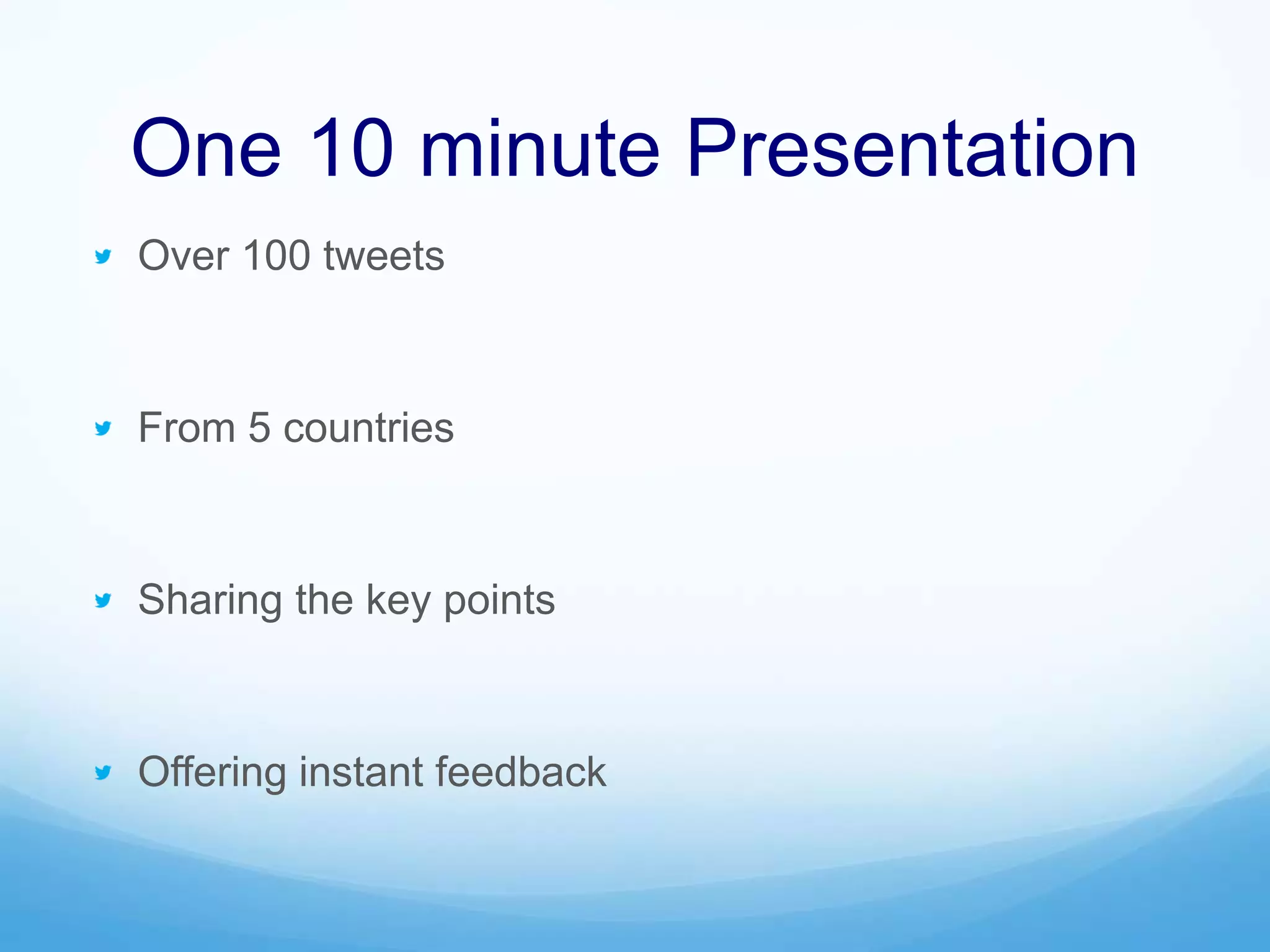 One 10 minute Presentation

Over 100 tweets

From 5 countries

Sharing the key points

Offering instant feedback